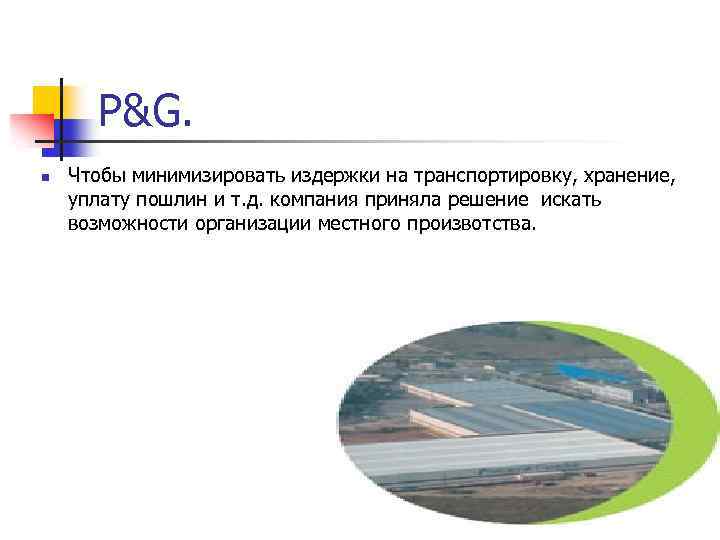 P&G.

Чтобы минимизировать издержки на транспортировку, хранение, уплату пошлин и т.д. компания приняла решение искать возможности организации местного произвотства.